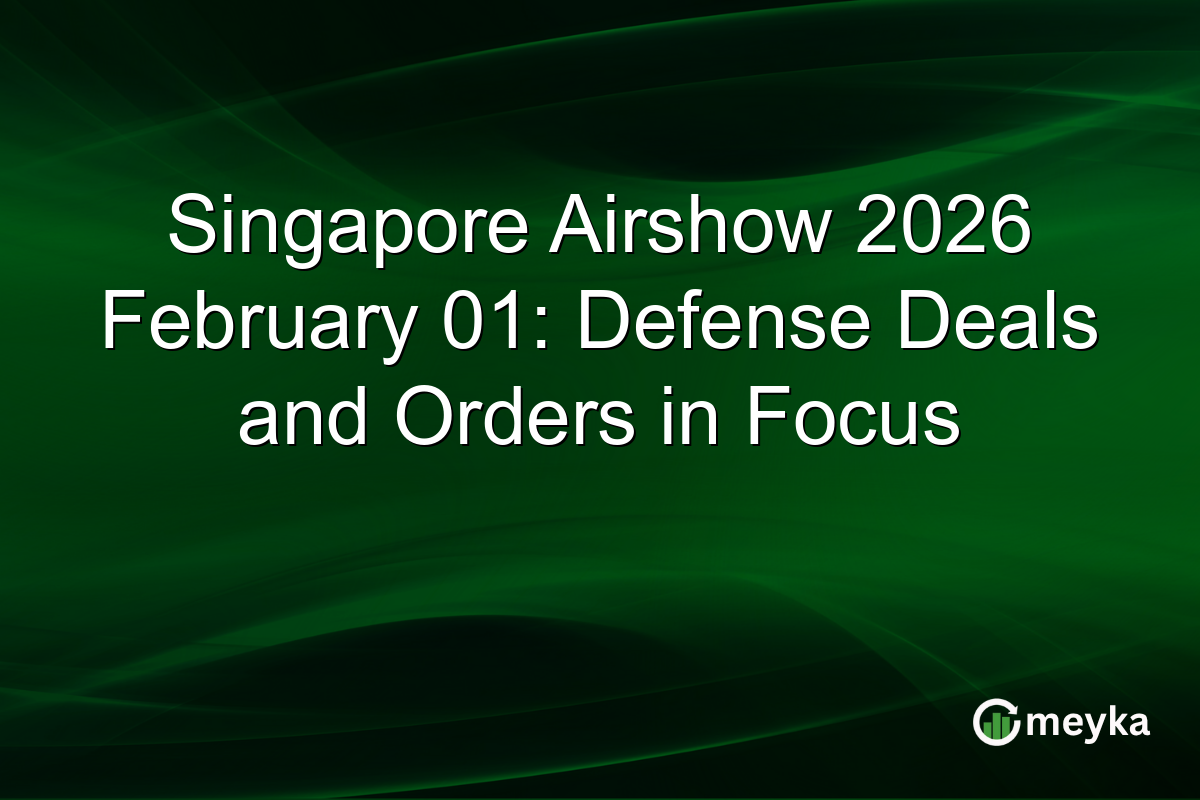 Singapore Airshow 2026 February 01: Defense Deals and Orders in Focus

meyka